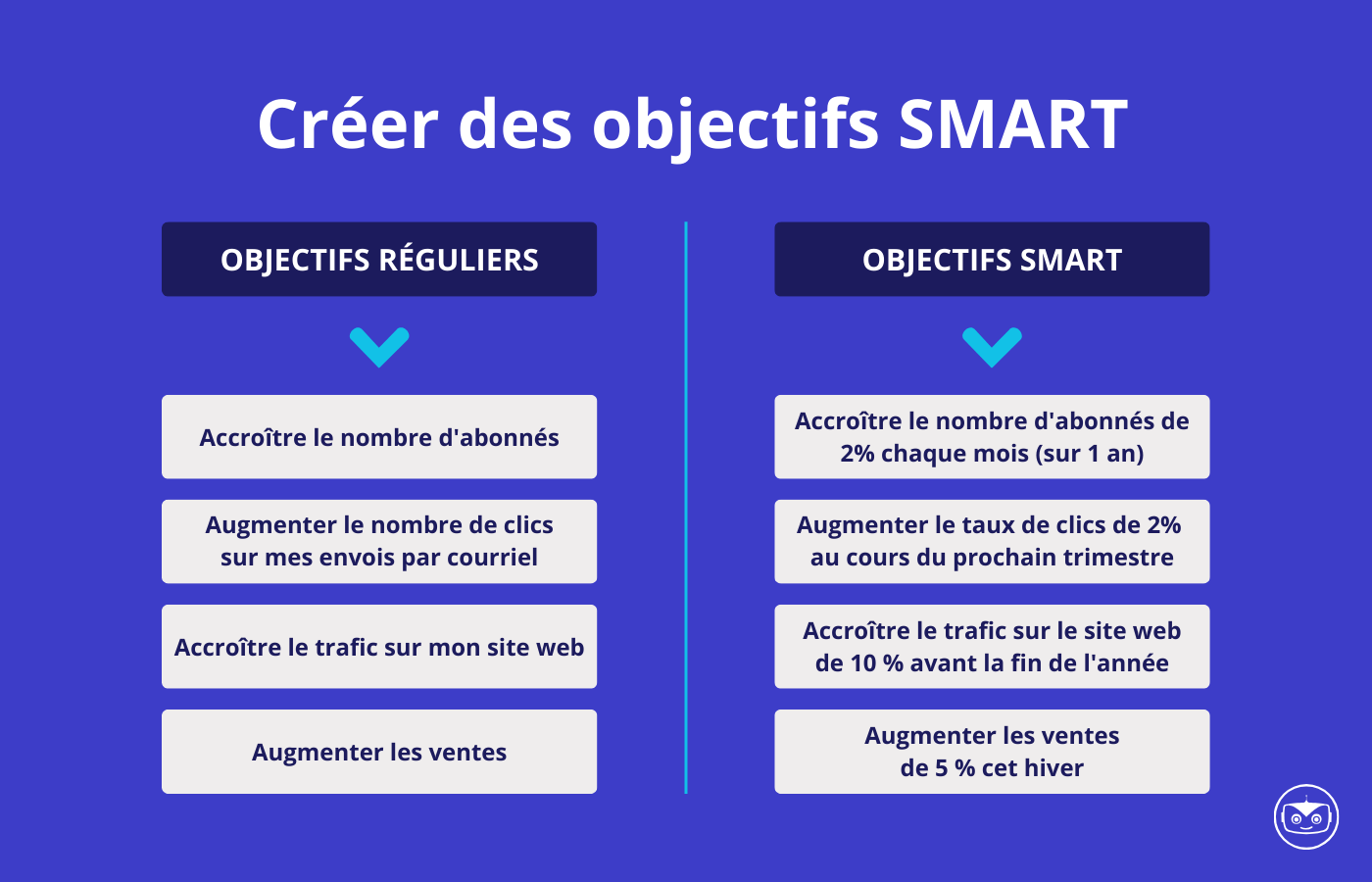 Créer des objectifs SMART

OBJECTIFS RÉGULIERS

Accroître le nombre d'abonnés

Augmenter le nombre de clics sur mes envois par courriel

Accroître le trafic sur mon site web

Augmenter les ventes

OBJECTIFS SMART

Accroître le nombre d'abonnés de 2% chaque mois (sur 1 an)

Augmenter le taux de clics de 2% au cours du prochain trimestre

Accroître le trafic sur le site web de 10 % avant la fin de l'année

Augmenter les ventes de 5 % cet hiver